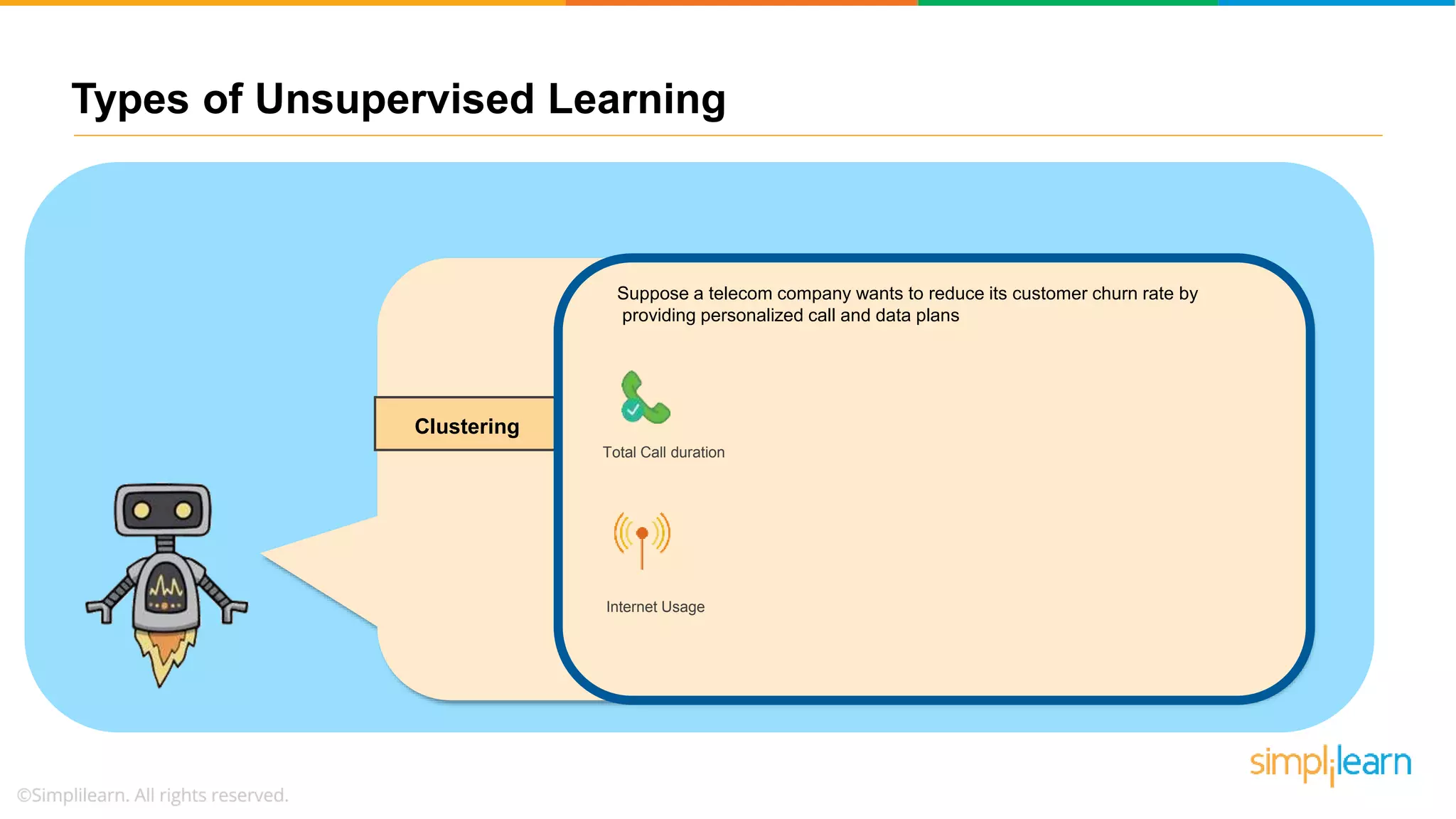 Types of Unsupervised Learning

Clustering

Suppose a telecom company wants to reduce its customer churn rate by providing personalized call and data plans

Total Call duration

Internet Usage

simplilearn

©Simplilearn. All rights reserved.